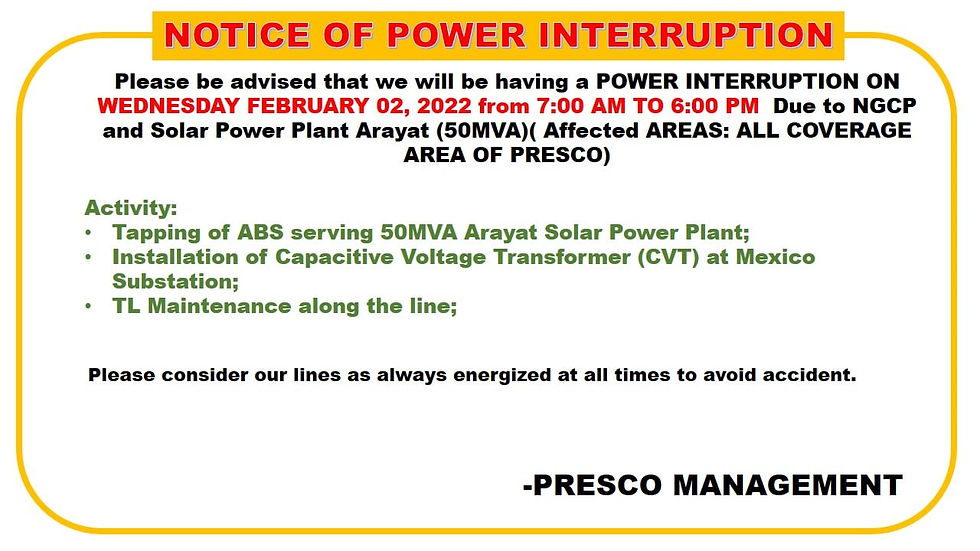 NOTICE OF POWER INTERRUPTION

Please be advised that we will be having a POWER INTERRUPTION ON WEDNESDAY FEBRUARY 02, 2022 from 7:00 AM TO 6:00 PM Due to NGCP and Solar Power Plant Arayat (50MVA)( Affected AREAS: ALL COVERAGE AREA OF PRESCO)

Activity:
• Tapping of ABS serving 50MVA Arayat Solar Power Plant;
• Installation of Capacitive Voltage Transformer (CVT) at Mexico Substation;
• TL Maintenance along the line;

Please consider our lines as always energized at all times to avoid accident.

-PRESCO MANAGEMENT